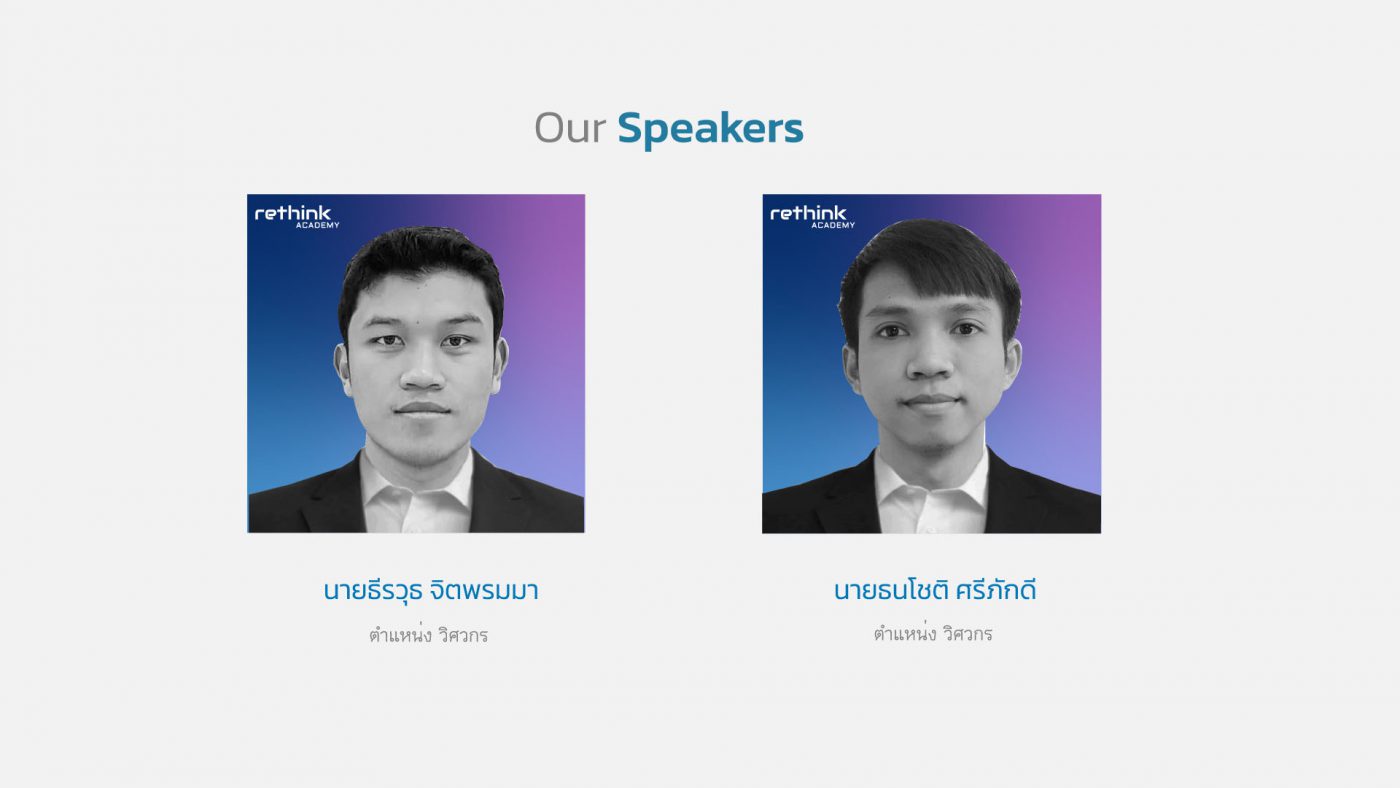 Our Speakers

rethink
ACADEMY

นายธีรวุธ จิตพรมมา

ตำแหน่ง วิศวกร

rethink
ACADEMY

นายธนโชติ ศรีภักดี

ตำแหน่ง วิศวกร